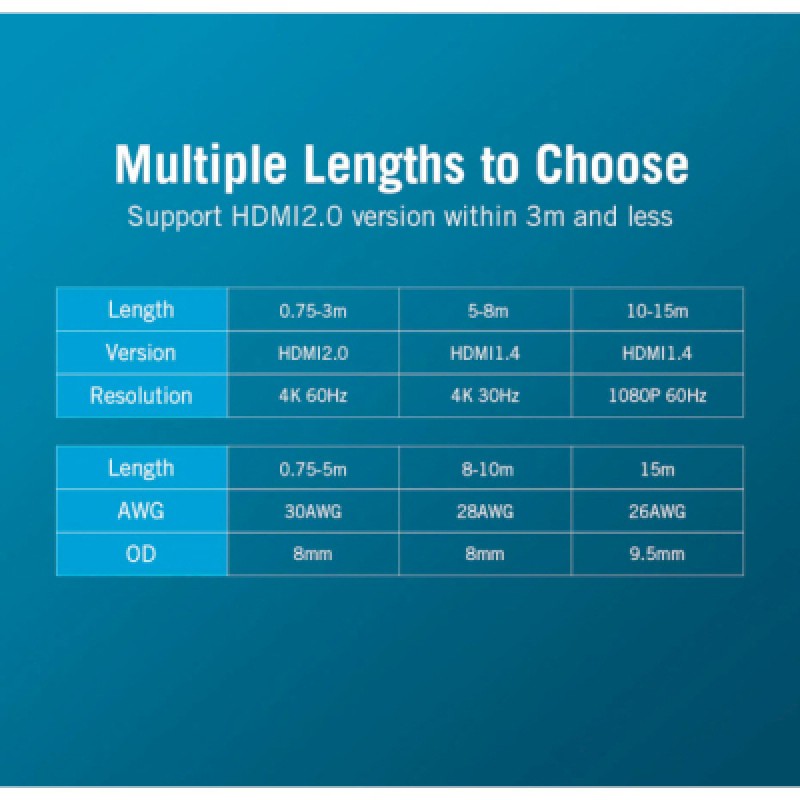 Multiple Lengths to Choose

Support HDMI2.0 version within 3m and less

| Length | 0.75-3m | 5-8m | 10-15m |
|---|---|---|---|
| Version | HDMI2.0 | HDMI1.4 | HDMI1.4 |
| Resolution | 4K 60Hz | 4K 30Hz | 1080P 60Hz |

| Length | 0.75-5m | 8-10m | 15m |
|---|---|---|---|
| AWG | 30AWG | 28AWG | 26AWG |
| OD | 8mm | 8mm | 9.5mm |